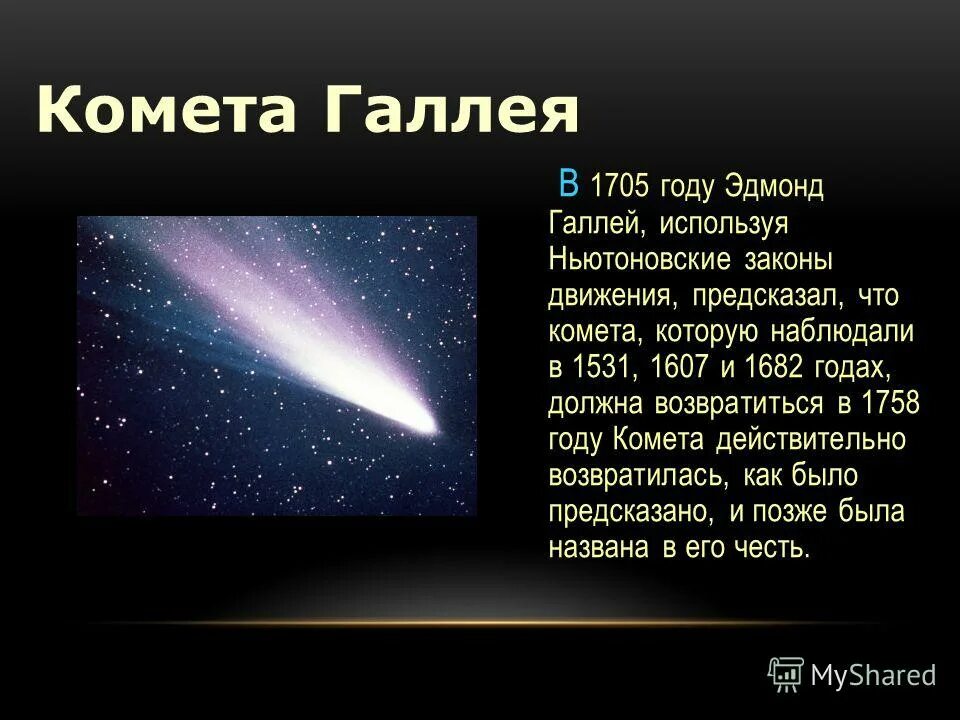 Комета Галлея

В 1705 году Эдмонд Галлей, используя Ньютоновские законы движения, предсказал, что комета, которую наблюдали в 1531, 1607 и 1682 годах, должна возвратиться в 1758 году Комета действительно возвратилась, как было предсказано, и позже была названа в его честь.

MyShared